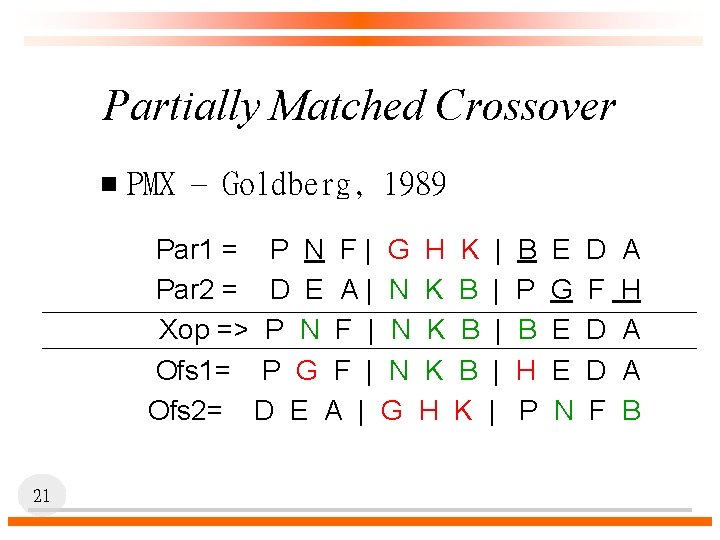 Partially Matched Crossover

■ PMX – Goldberg, 1989

Par1 = P N F | G H K | B E D A
Par2 = D E A | N K B | P G F H

Xop => P N F | N K B | B E D A

Ofs1= P G F | N K B | H E D A
Ofs2= D E A | G H K | P N F B

21